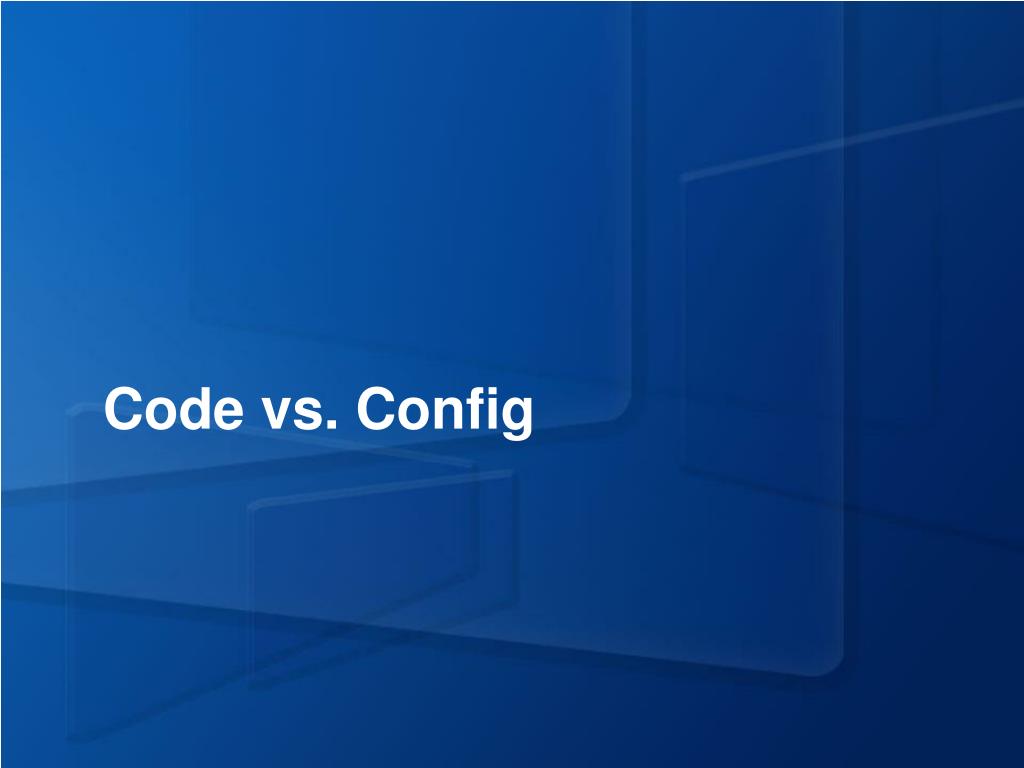 Code vs. Config